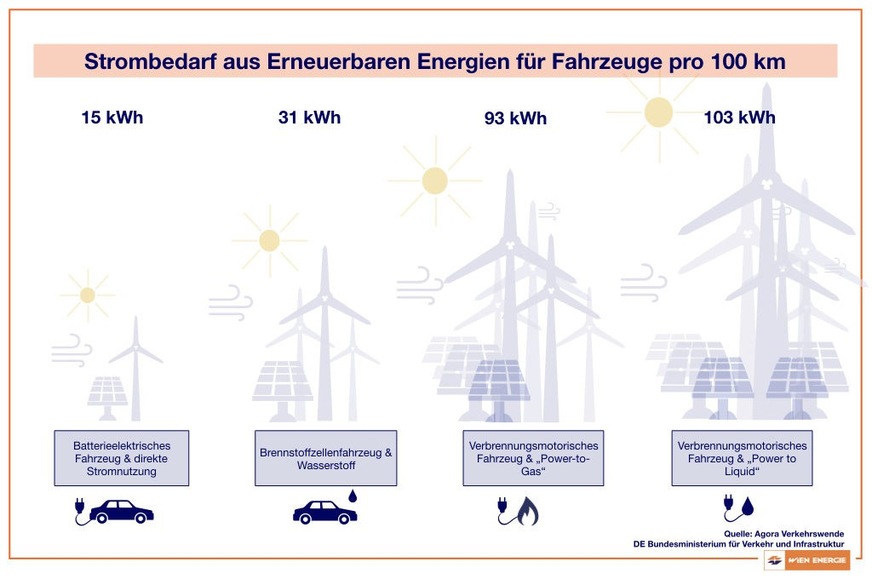 Strombedarf aus Erneuerbaren Energien für Fahrzeuge pro 100 km

15 kWh

31 kWh

93 kWh

103 kWh

Batterieelektrisches Fahrzeug & direkte Stromnutzung

Brennstoffzellenfahrzeug & Wasserstoff

Verbrennungsmotorisches Fahrzeug & „Power-to-Gas“

Verbrennungsmotorisches Fahrzeug & „Power to Liquid“

Quelle: Agora Verkehrswende
DE Bundesministerium für Verkehr und Infrastruktur

WIEN ENERGIE